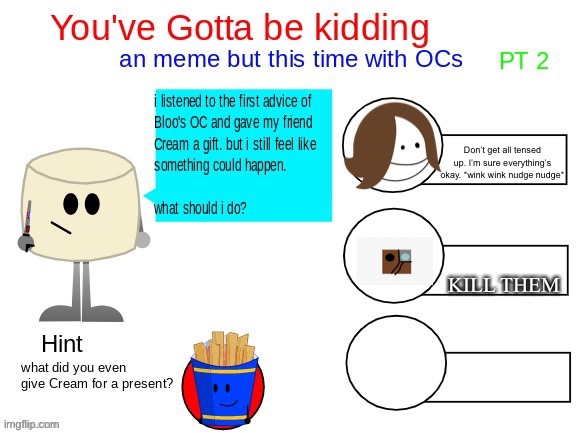 You've Gotta be kidding

an meme but this time with OCs

PT 2

i listened to the first advice of Bloo's OC and gave my friend Cream a gift. but i still feel like something could happen.

what should i do?

Don't get all tensed up. I'm sure everything's okay. *wink wink nudge nudge*

KILL THEM

Hint

what did you even give Cream for a present?

imgflip.com